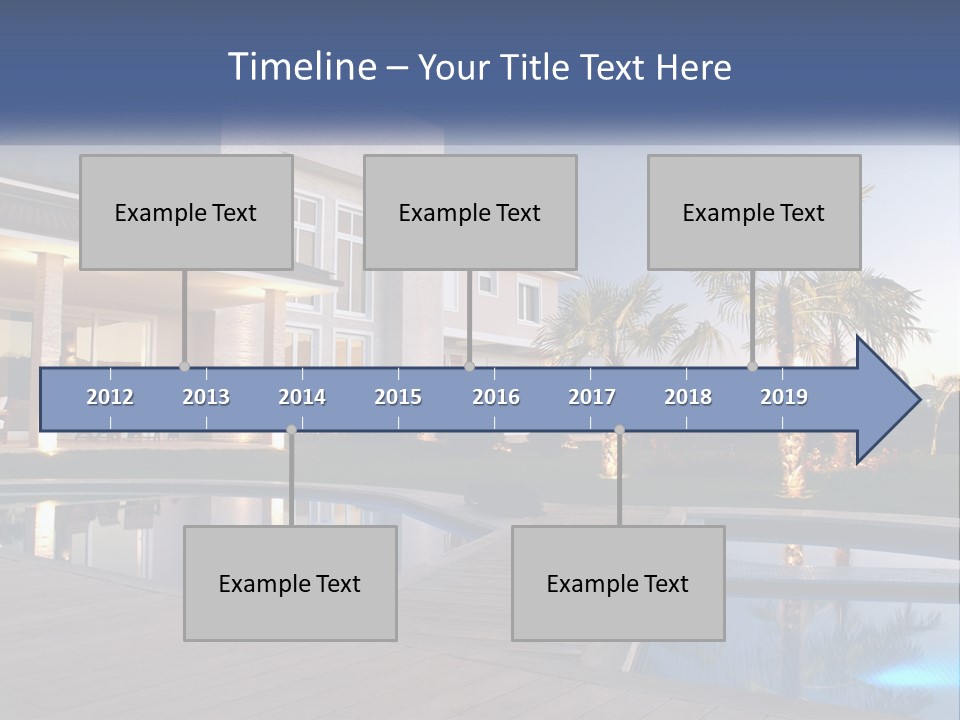 Timeline – Your Title Text Here

Example Text

Example Text

Example Text

2012 2013 2014 2015 2016 2017 2018 2019

Example Text

Example Text